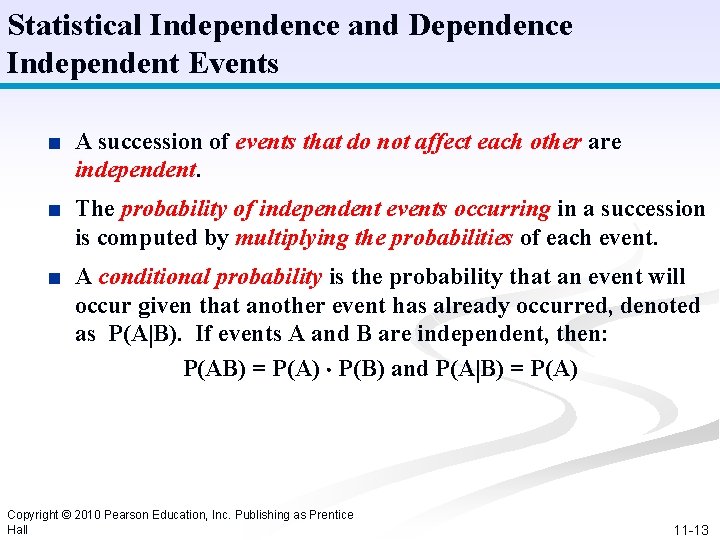 Statistical Independence and Dependence
Independent Events

■ A succession of events that do not affect each other are independent.

■ The probability of independent events occurring in a succession is computed by multiplying the probabilities of each event.

■ A conditional probability is the probability that an event will occur given that another event has already occurred, denoted as P(A|B). If events A and B are independent, then:

$P(AB) = P(A) \cdot P(B)$ and $P(A|B) = P(A)$

Copyright © 2010 Pearson Education, Inc. Publishing as Prentice Hall

11-13